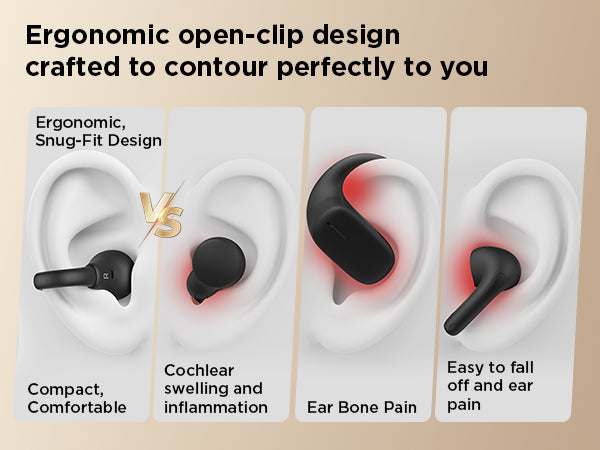 Ergonomic open-clip design crafted to contour perfectly to you

Ergonomic, Snug-Fit Design

VS

R

Compact, Comfortable

Cochlear swelling and inflammation

Ear Bone Pain

Easy to fall off and ear pain